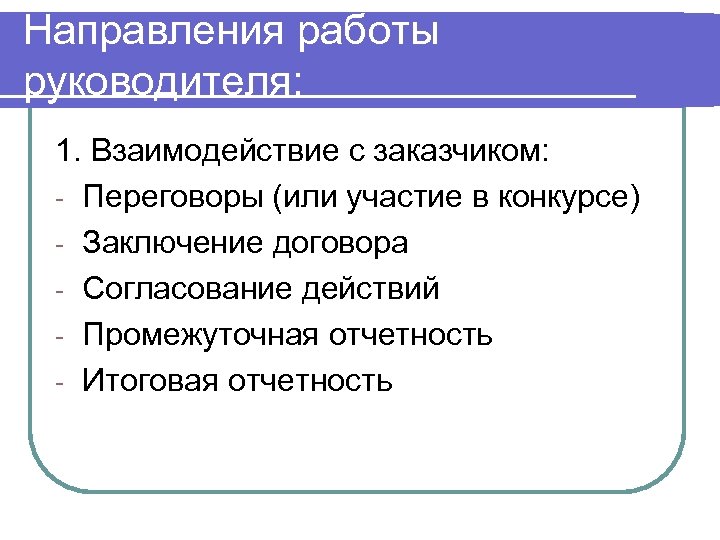 Направления работы руководителя:

1. Взаимодействие с заказчиком:
- Переговоры (или участие в конкурсе)
- Заключение договора
- Согласование действий
- Промежуточная отчетность
- Итоговая отчетность